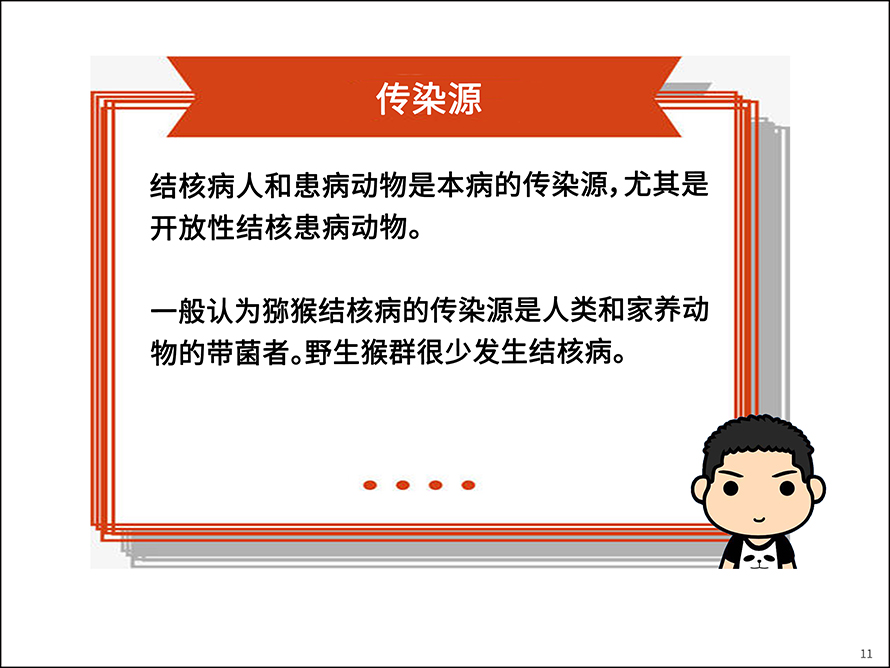 传染源

结核病人和患病动物是本病的传染源，尤其是开放性结核患病动物。

一般认为猕猴结核病的传染源是人类和家养动物的带菌者。野生猴群很少发生结核病。

11